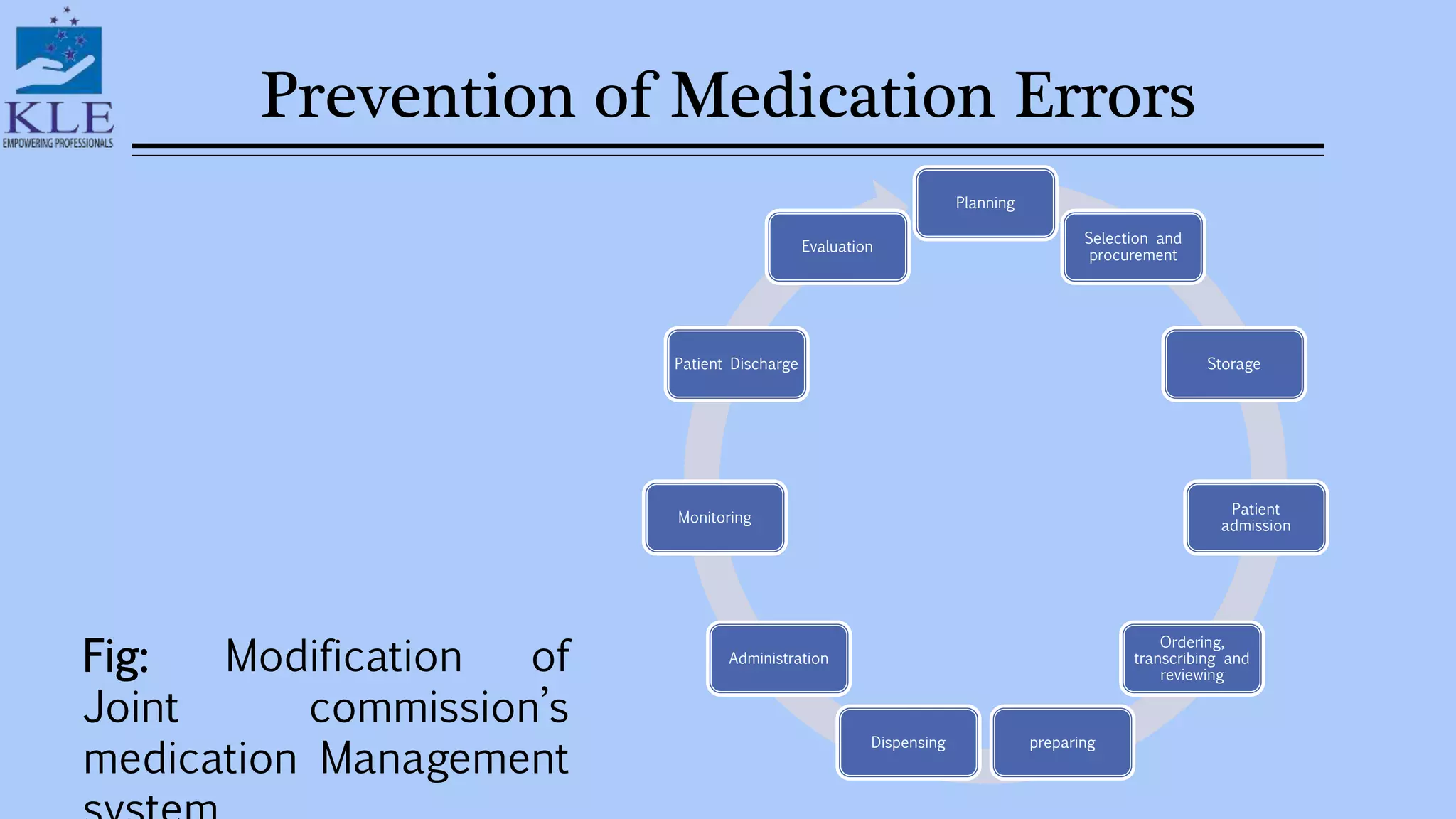 KLE
EMPOWERING PROFESSIONALS

Prevention of Medication Errors

Planning

Selection and procurement

Storage

Patient admission

Ordering, transcribing and reviewing

preparing

Dispensing

Administration

Monitoring

Patient Discharge

Evaluation

Fig: Modification of Joint commission's medication Management system